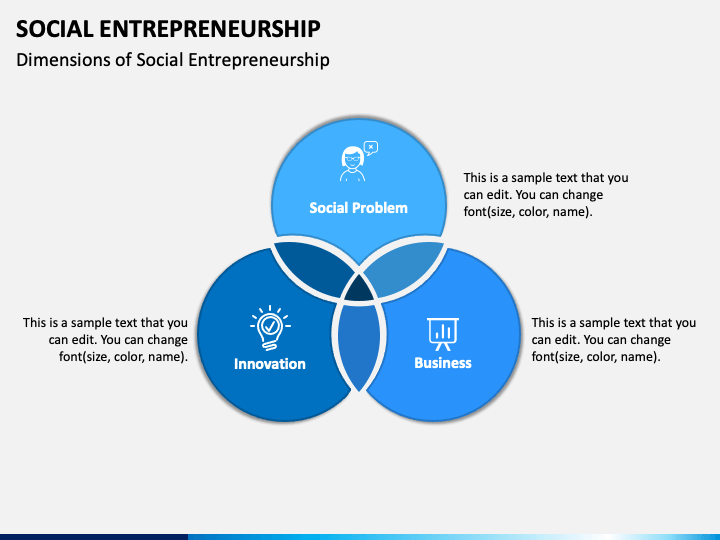 SOCIAL ENTREPRENEURSHIP

Dimensions of Social Entrepreneurship

Social Problem

This is a sample text that you can edit. You can change font(size, color, name).

This is a sample text that you can edit. You can change font(size, color, name).

Innovation

Business

This is a sample text that you can edit. You can change font(size, color, name).